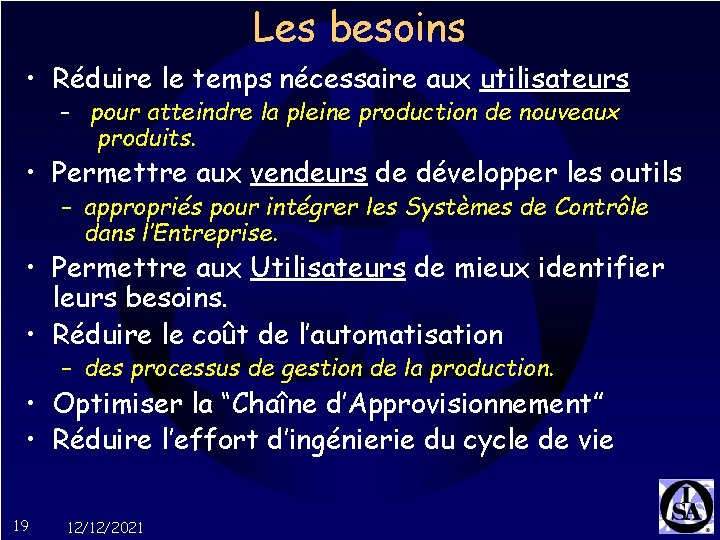 Les besoins

• Réduire le temps nécessaire aux utilisateurs
  – pour atteindre la pleine production de nouveaux produits.
• Permettre aux vendeurs de développer les outils
  – appropriés pour intégrer les Systèmes de Contrôle dans l'Entreprise.
• Permettre aux Utilisateurs de mieux identifier leurs besoins.
• Réduire le coût de l'automatisation
  – des processus de gestion de la production.
• Optimiser la "Chaîne d'Approvisionnement"
• Réduire l'effort d'ingénierie du cycle de vie

19 12/12/2021

ISA